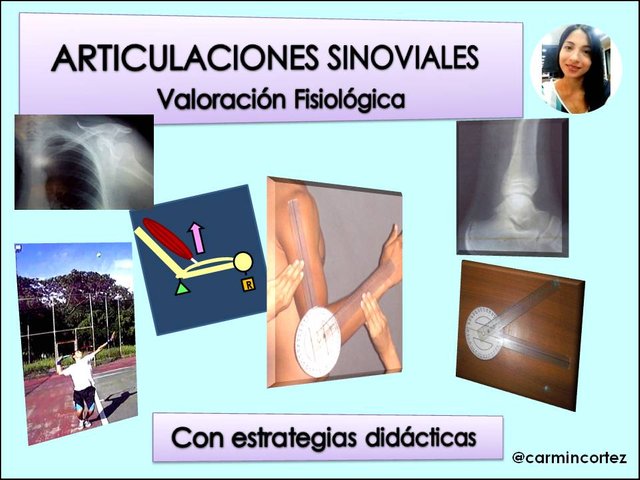 ARTICULACIONES SINOVIALES
Valoración Fisiológica

R

Con estrategias didácticas

@carmincortez